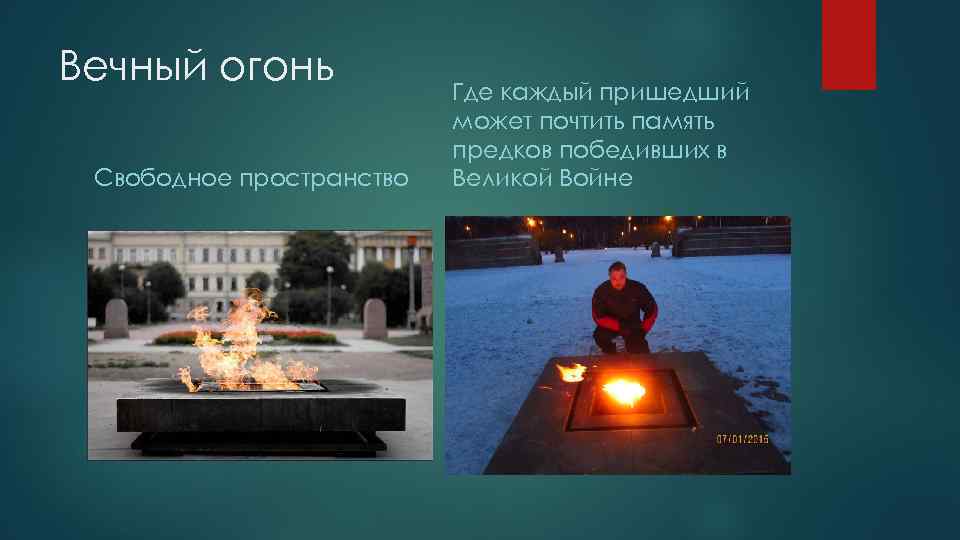 Вечный огонь

Свободное пространство

Где каждый пришедший может почтить память предков победивших в Великой Войне

07/01/2015